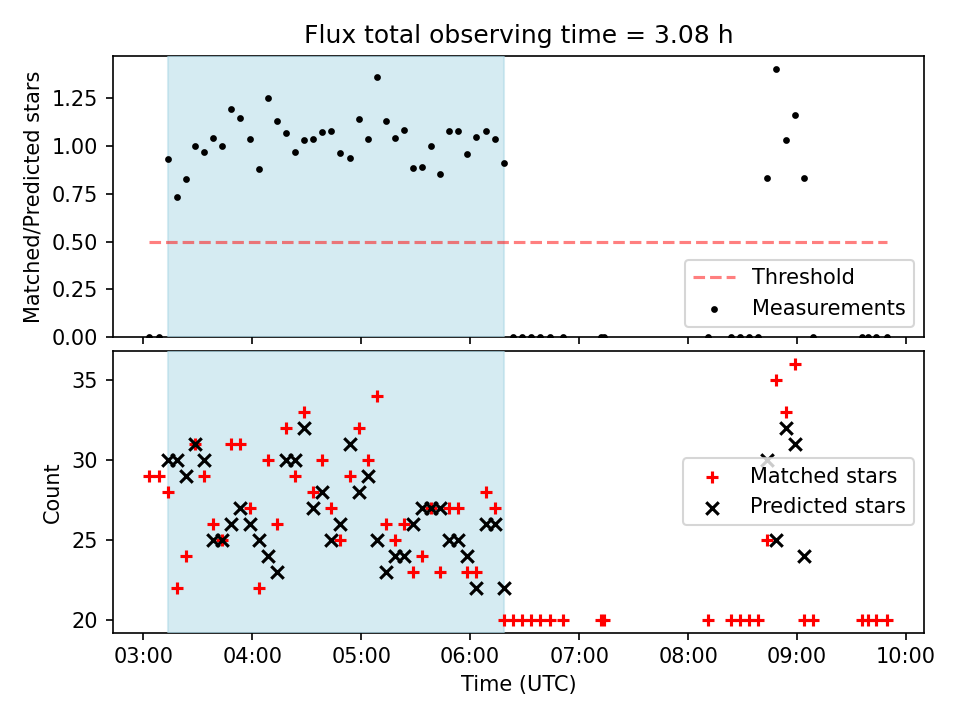 Flux total observing time = 3.08 h

Matched/Predicted stars

1.25
1.00
0.75
0.50
0.25
0.00

Threshold
Measurements

Count

35
30
25
20

Matched stars
Predicted stars

03:00 04:00 05:00 06:00 07:00 08:00 09:00 10:00

Time (UTC)